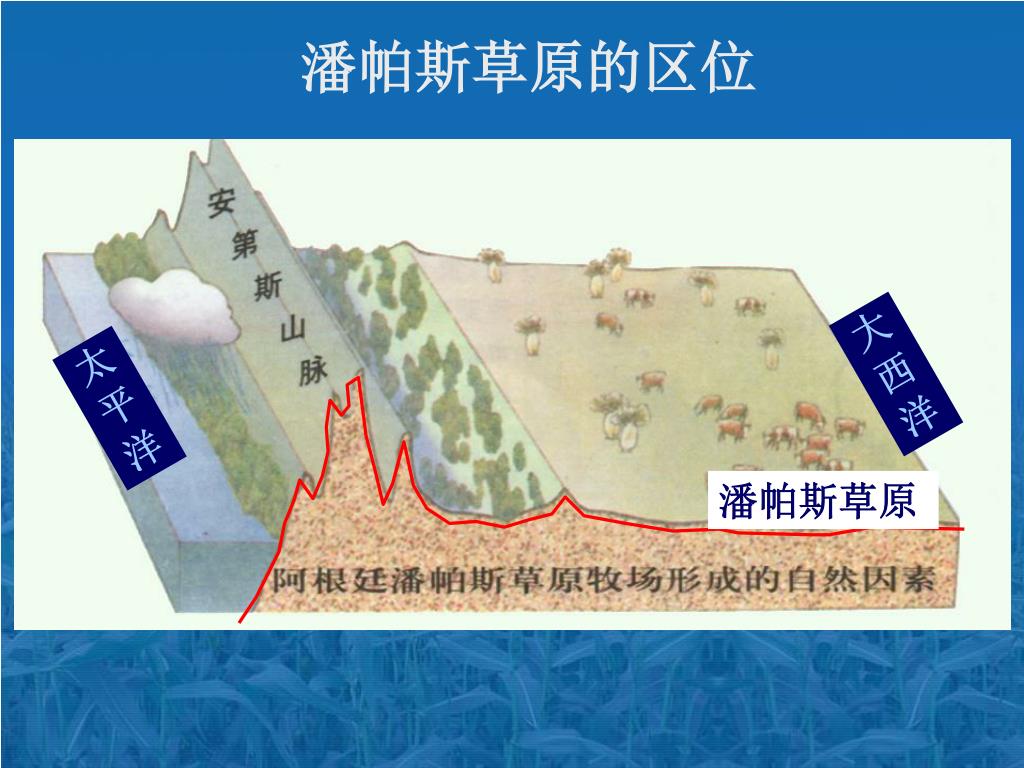 潘帕斯草原的区位

安第斯山脉

太平洋

大西洋

潘帕斯草原

阿根廷潘帕斯草原牧场形成的自然因素